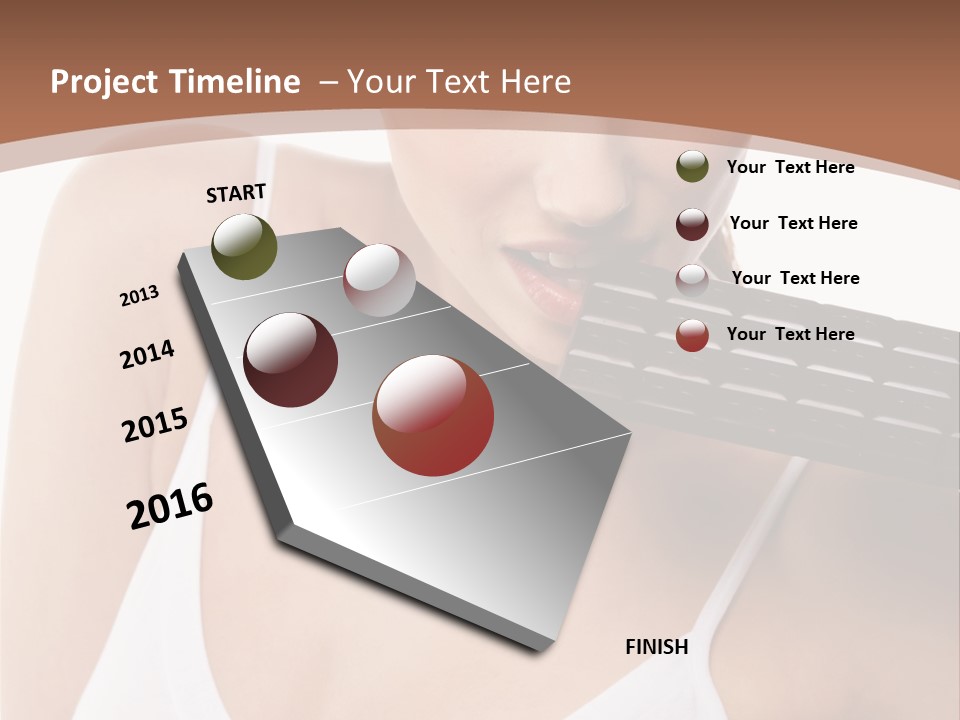 Project Timeline – Your Text Here

START

2013

2014

2015

2016

FINISH

Your Text Here

Your Text Here

Your Text Here

Your Text Here